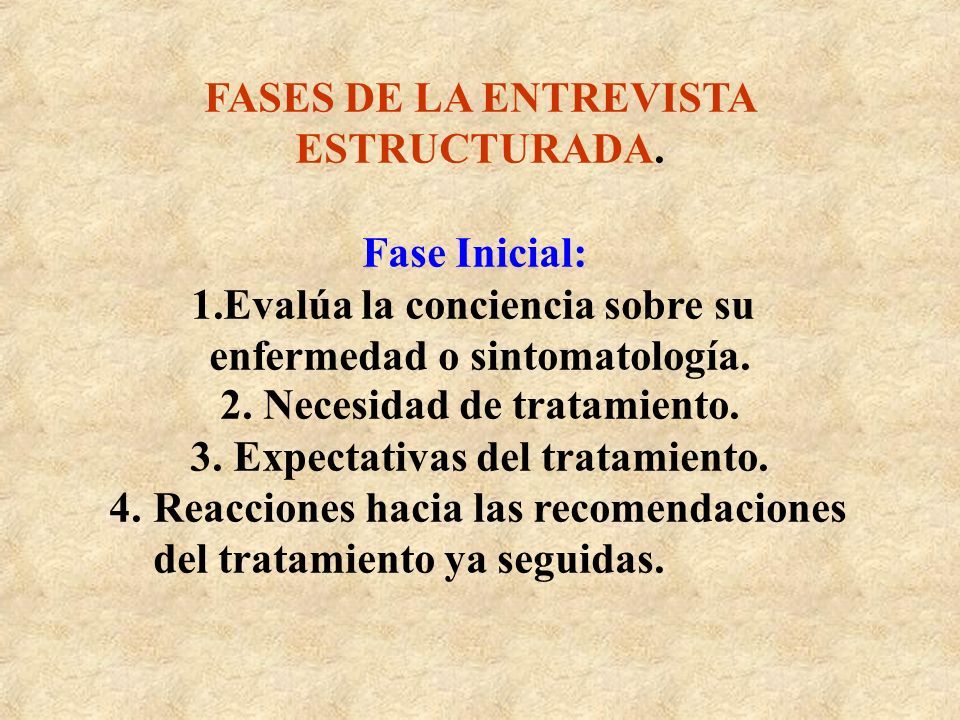 FASES DE LA ENTREVISTA ESTRUCTURADA.

Fase Inicial:
1.Evalúa la conciencia sobre su enfermedad o sintomatología.
2. Necesidad de tratamiento.
3. Expectativas del tratamiento.
4. Reacciones hacia las recomendaciones del tratamiento ya seguidas.